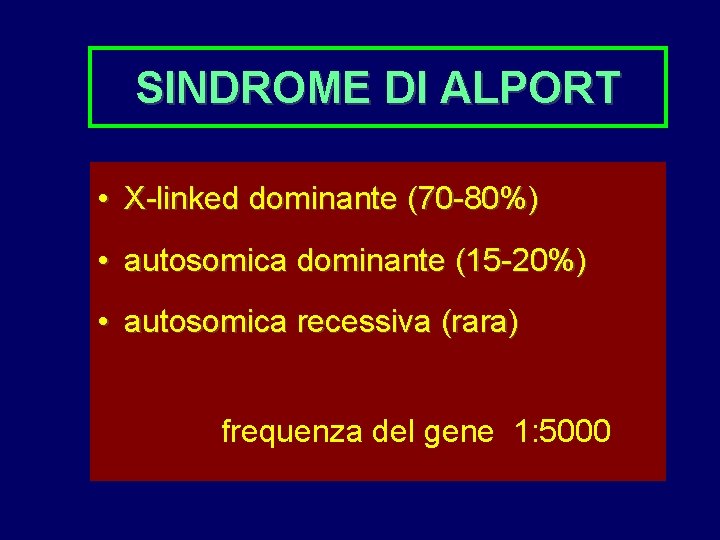 SINDROME DI ALPORT

• X-linked dominante (70-80%)

• autosomica dominante (15-20%)

• autosomica recessiva (rara)

frequenza del gene 1:5000